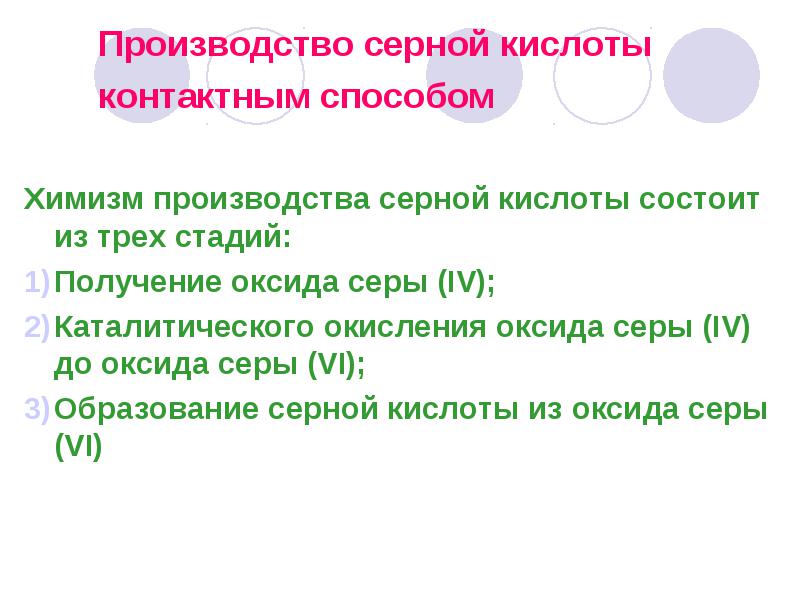 Производство серной кислоты контактным способом

Химизм производства серной кислоты состоит из трех стадий:

1) Получение оксида серы (IV);

2) Каталитического окисления оксида серы (IV) до оксида серы (VI);

3) Образование серной кислоты из оксида серы (VI)